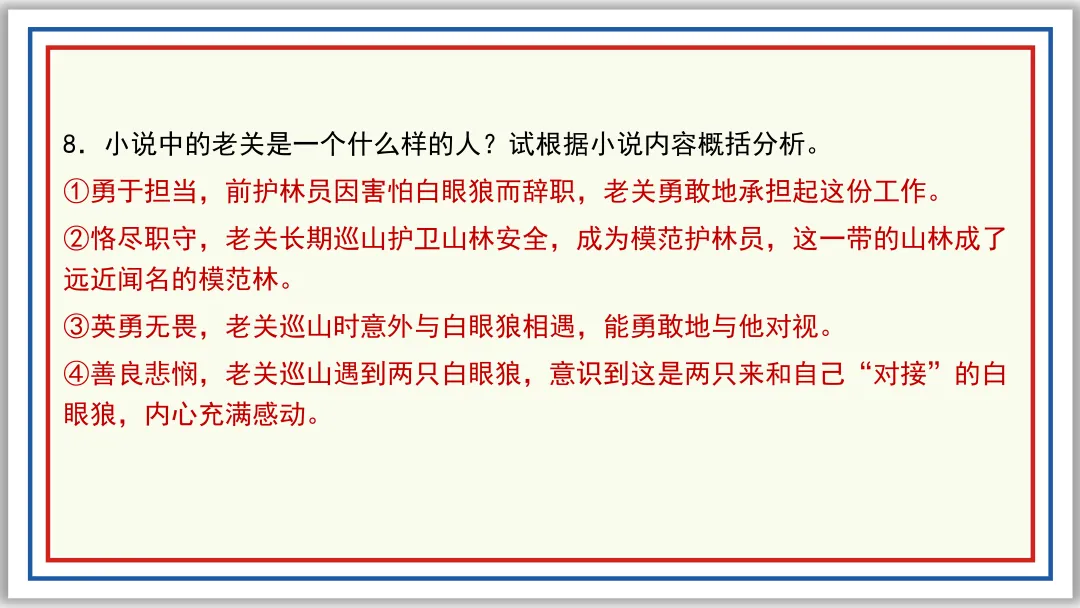 8．小说中的老关是一个什么样的人？试根据小说内容概括分析。

①勇于担当，前护林员因害怕白眼狼而辞职，老关勇敢地承担起这份工作。

②恪尽职守，老关长期巡山护卫山林安全，成为模范护林员，这一带的山林成了远近闻名的模范林。

③英勇无畏，老关巡山时意外与白眼狼相遇，能勇敢地与他对视。

④善良悲悯，老关巡山遇到两只白眼狼，意识到这是两只来和自己“对接”的白眼狼，内心充满感动。